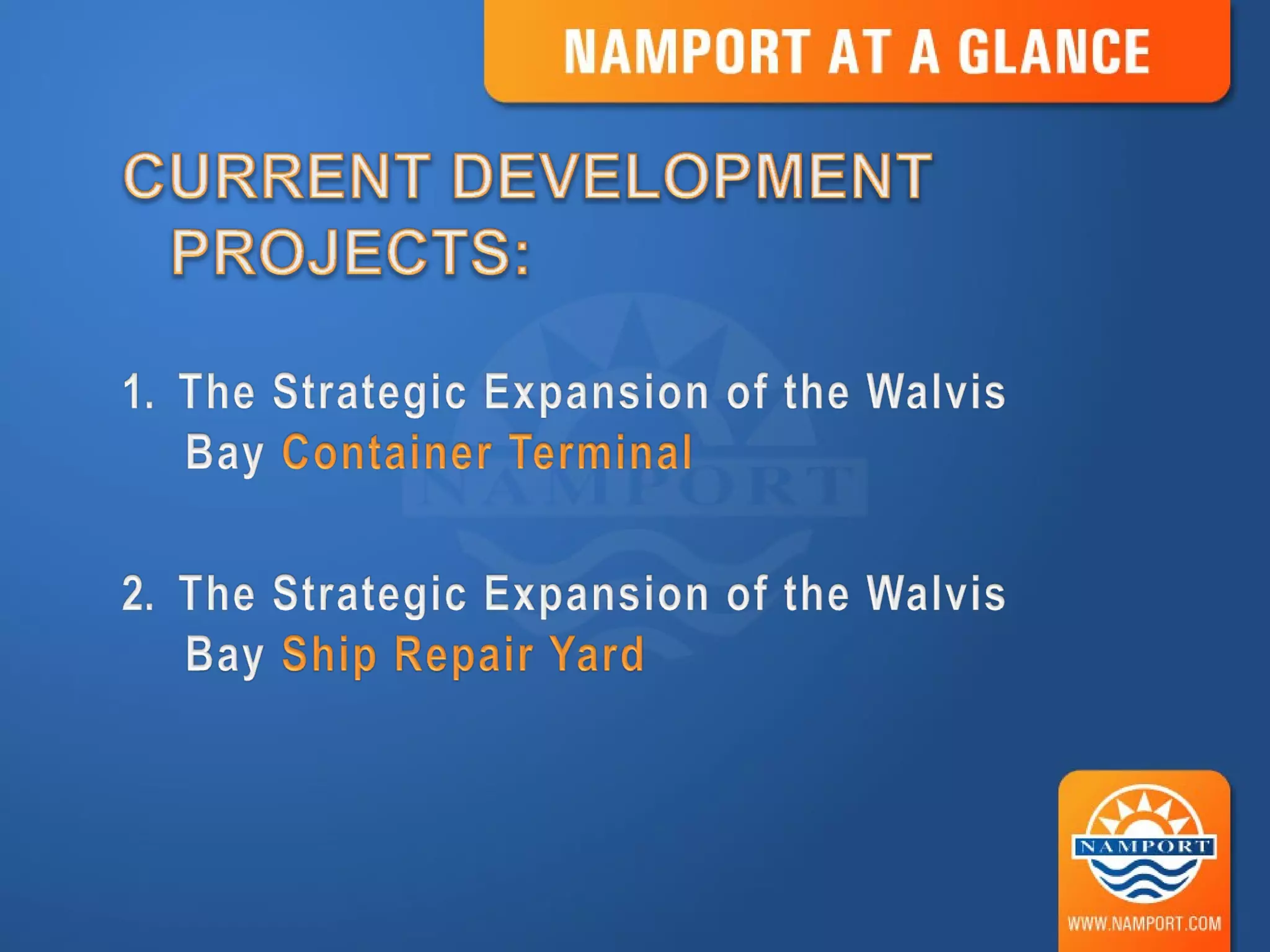 NAMPORT AT A GLANCE

CURRENT DEVELOPMENT PROJECTS:

1. The Strategic Expansion of the Walvis Bay Container Terminal

2. The Strategic Expansion of the Walvis Bay Ship Repair Yard

NAMPORT

NAMPORT

WWW.NAMPORT.COM